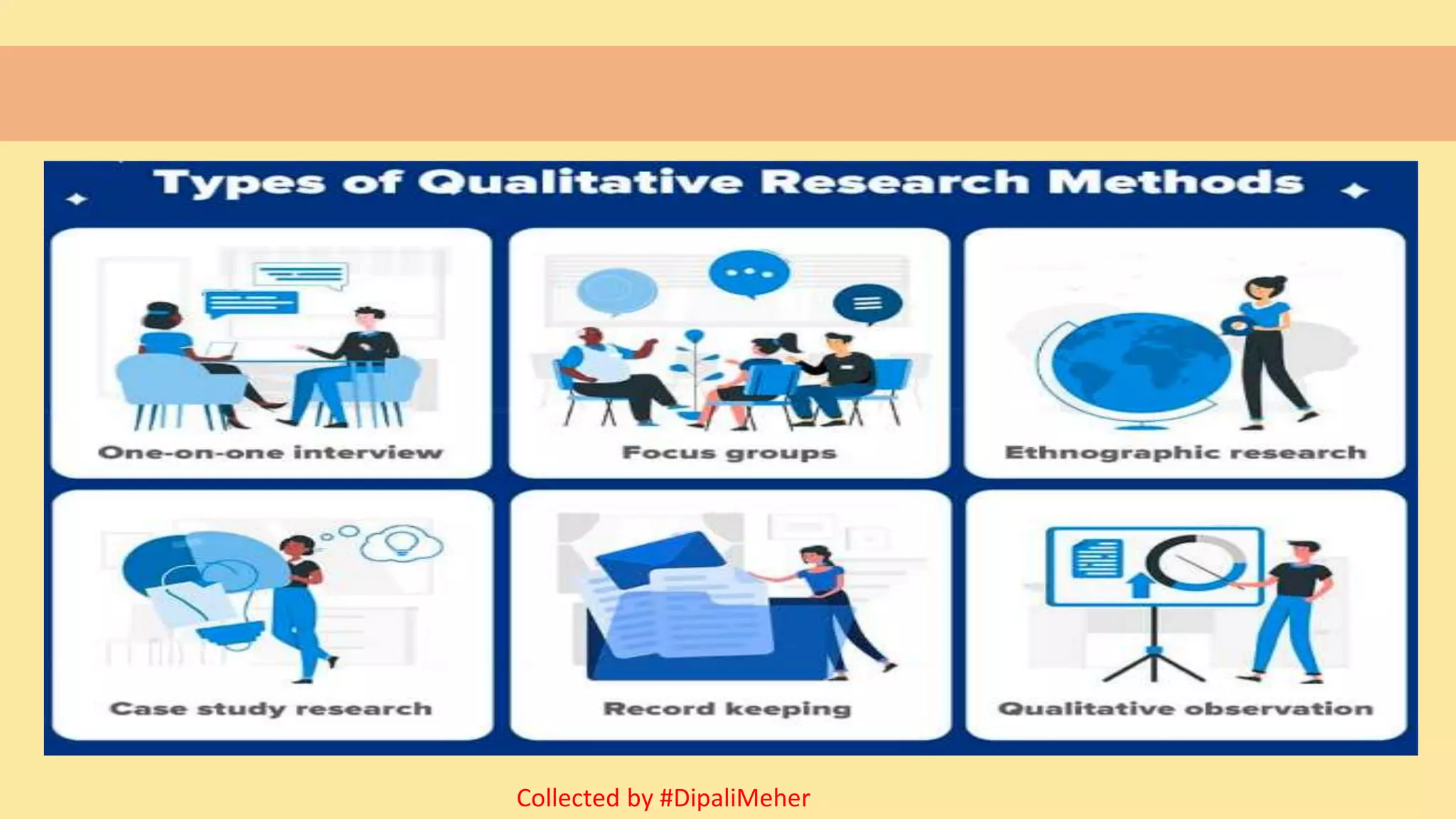 Types of Qualitative Research Methods

One-on-one interview

Focus groups

Ethnographic research

Case study research

Record keeping

Qualitative observation

Collected by #DipaliMeher